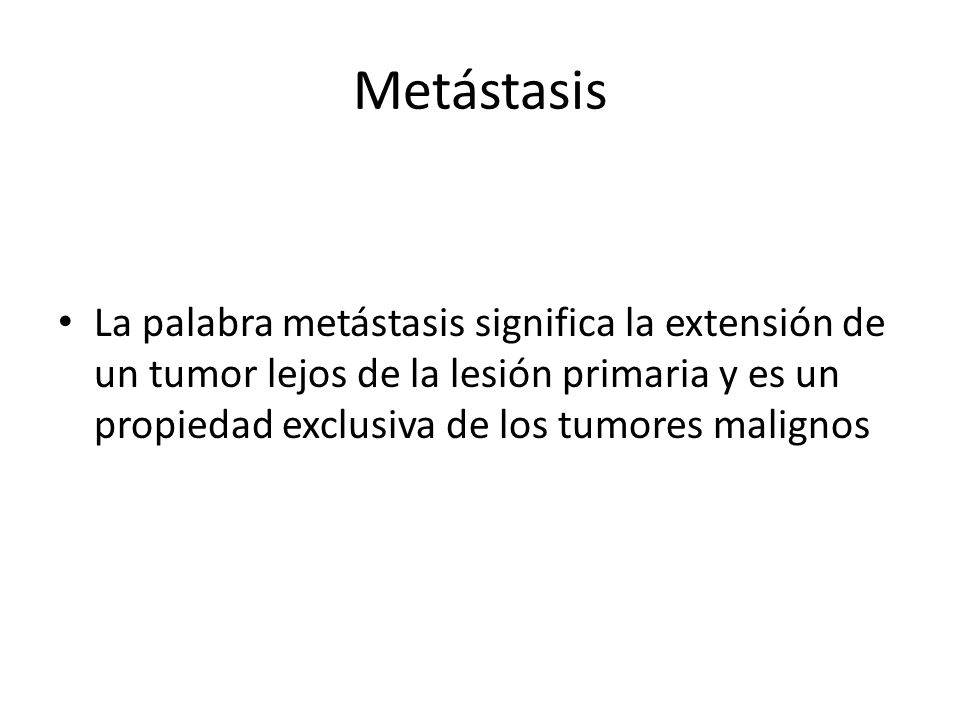 Metástasis

• La palabra metástasis significa la extensión de un tumor lejos de la lesión primaria y es un propiedad exclusiva de los tumores malignos